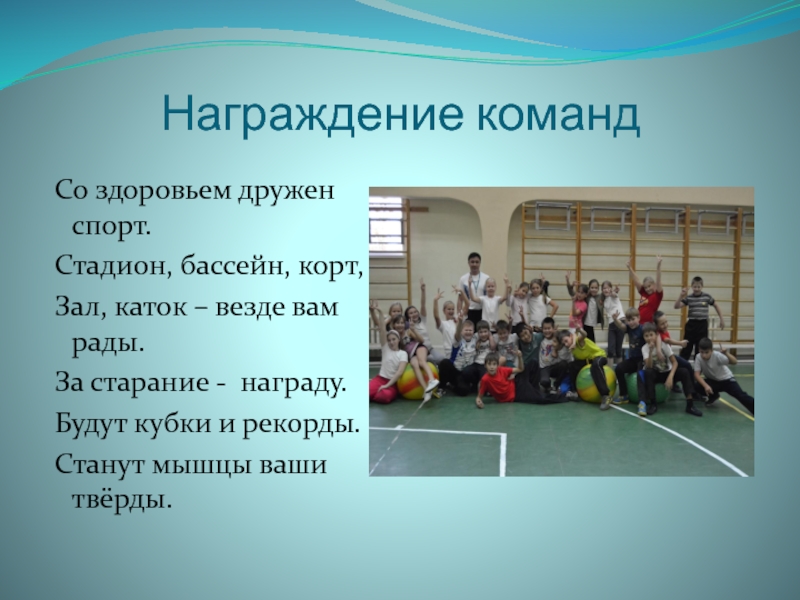 Награждение команд

Со здоровьем дружен спорт.

Стадион, бассейн, корт,

Зал, каток – везде вам рады.

За старание -  награду.

Будут кубки и рекорды.

Станут мышцы ваши твёрды.